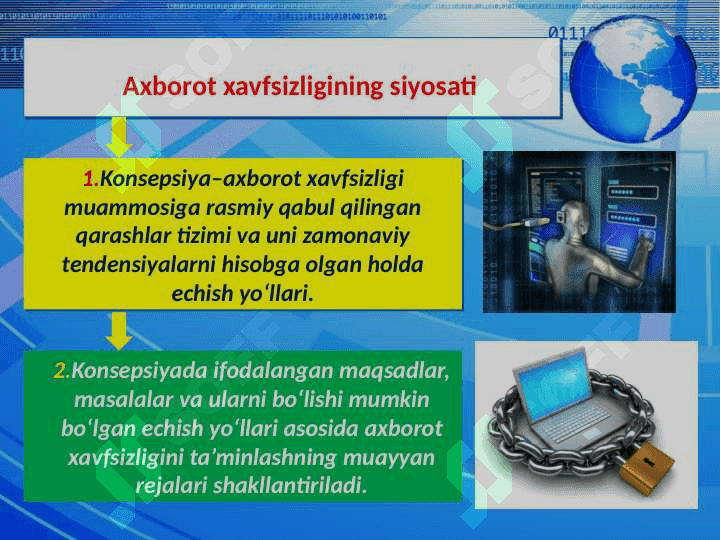 Axborot xavfsizligining siyosati

1.Konsepsiya–axborot xavfsizligi muammosiga rasmiy qabul qilingan qarashlar tizimi va uni zamonaviy tendensiyalarni hisobga olgan holda echish yo‘llari.

2.Konsepsiyada ifodalangan maqsadlar, masalalar va ularni bo‘lishi mumkin bo‘lgan echish yo‘llari asosida axborot xavfsizligini ta’minlashning muayyan rejalari shakllantiriladi.